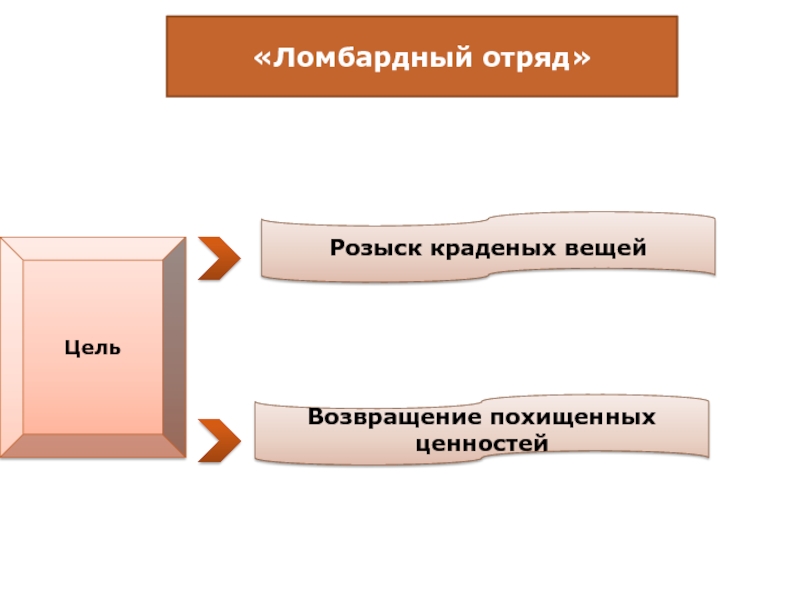 «Ломбардный отряд»

Цель

Розыск краденых вещей

Возвращение похищенных ценностей